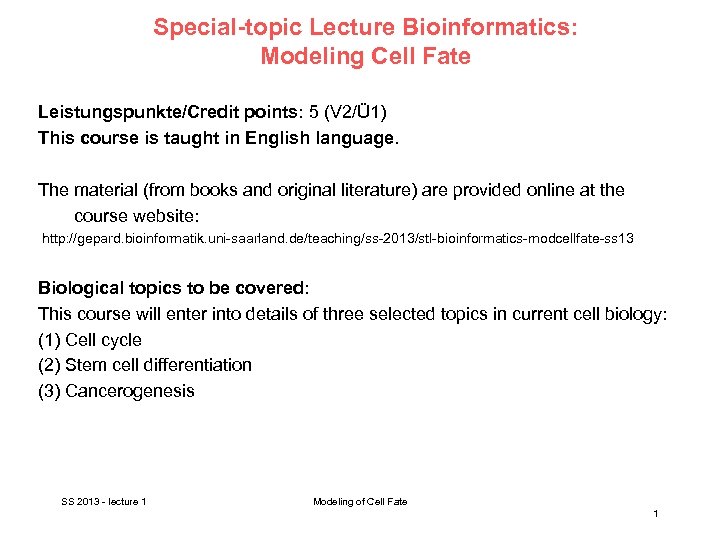 Special-topic Lecture Bioinformatics:
Modeling Cell Fate

Leistungspunkte/Credit points: 5 (V2/Ü1)
This course is taught in English language.

The material (from books and original literature) are provided online at the course website:
http://gepard.bioinformatik.uni-saarland.de/teaching/ss-2013/stl-bioinformatics-modcellfate-ss13

Biological topics to be covered:
This course will enter into details of three selected topics in current cell biology:
(1) Cell cycle
(2) Stem cell differentiation
(3) Cancerogenesis

SS 2013 - lecture 1

Modeling of Cell Fate

1